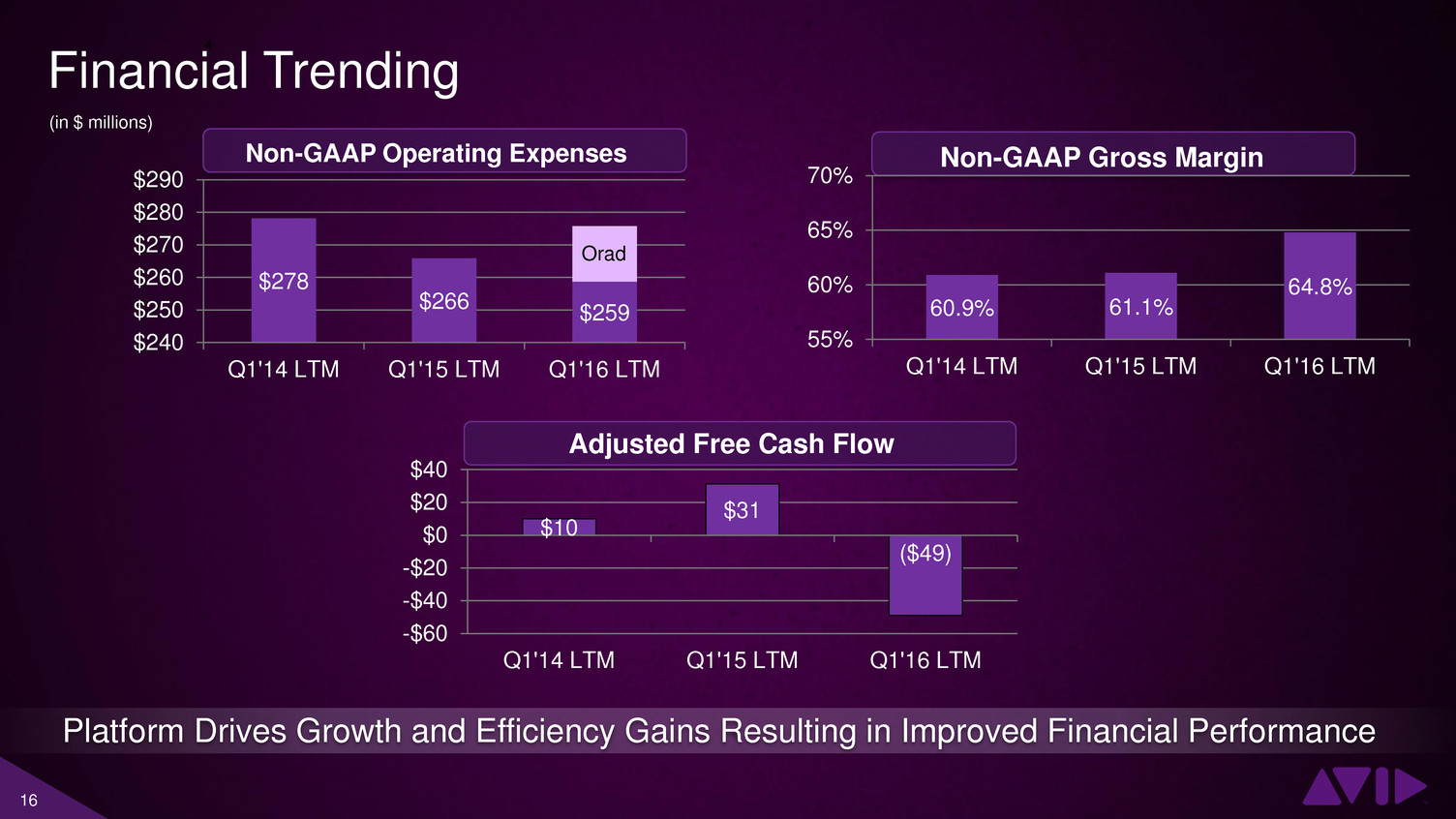 Financial Trending

(in $ millions)

Non-GAAP Operating Expenses

$290
$280
$270
$260
$250
$240

$278
$266
Orad
$259

Q1'14 LTM
Q1'15 LTM
Q1'16 LTM

Non-GAAP Gross Margin

70%
65%
60%
55%

60.9%
61.1%
64.8%

Q1'14 LTM
Q1'15 LTM
Q1'16 LTM

Adjusted Free Cash Flow

$40
$20
$0
-$20
-$40
-$60

$10
$31
($49)

Q1'14 LTM
Q1'15 LTM
Q1'16 LTM

Platform Drives Growth and Efficiency Gains Resulting in Improved Financial Performance

16

AVID